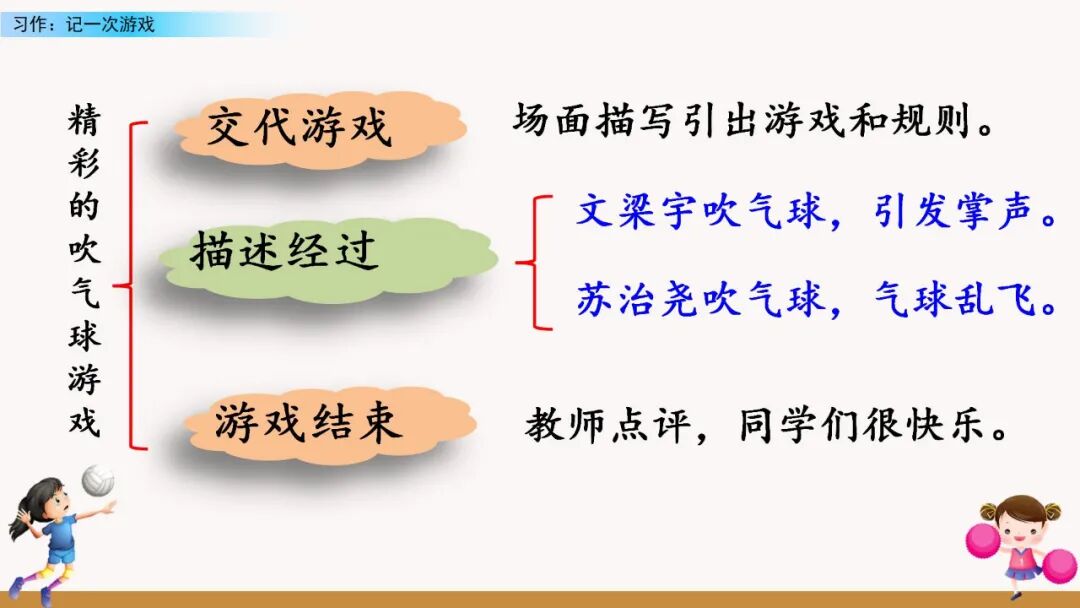 习作：记一次游戏

精彩的吹气球游戏

交代游戏　场面描写引出游戏和规则。

描述经过　文梁宇吹气球，引发掌声。
苏治尧吹气球，气球乱飞。

游戏结束　教师点评，同学们很快乐。